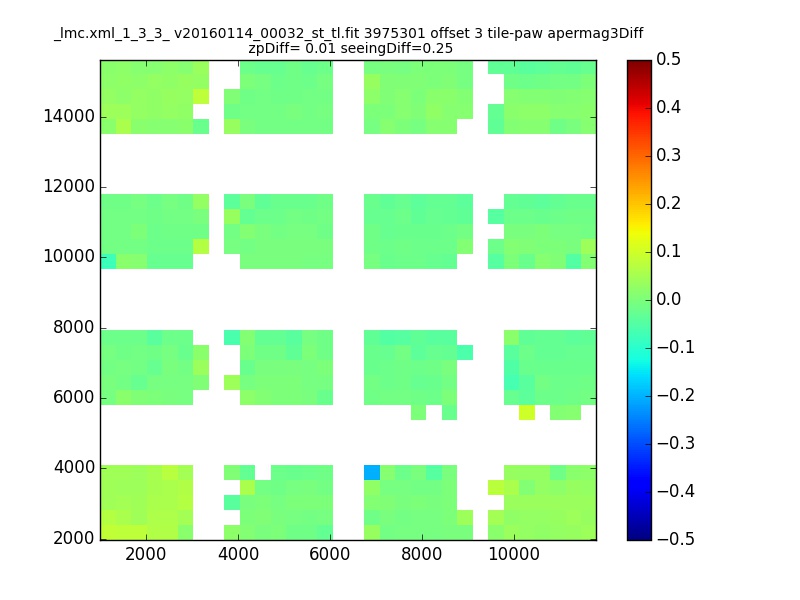 _lmc.xml_1_3_3_ v20160114_00032_st_tl.fit 3975301 offset 3 tile-paw apermag3Diff
zpDiff= 0.01 seeingDiff=0.25

14000
12000
10000
8000
6000
4000
2000

2000
4000
6000
8000
10000

0.5
0.4
0.3
0.2
0.1
0.0
−0.1
−0.2
−0.3
−0.4
−0.5